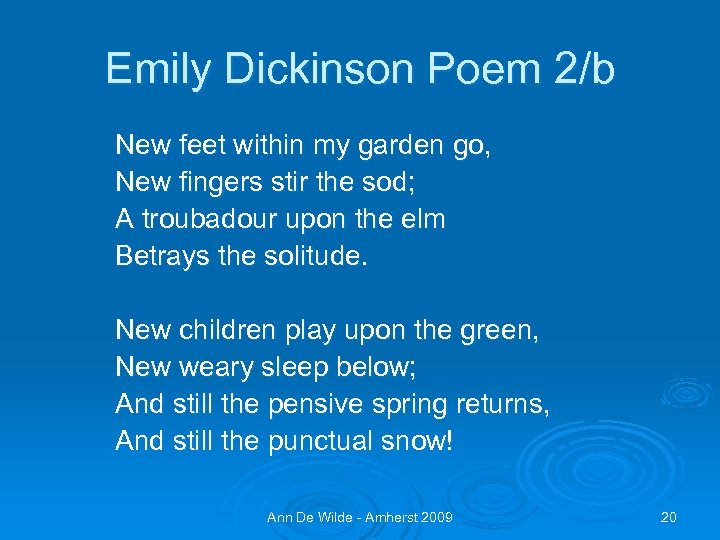 Emily Dickinson Poem 2/b

New feet within my garden go,
New fingers stir the sod;
A troubadour upon the elm
Betrays the solitude.

New children play upon the green,
New weary sleep below;
And still the pensive spring returns,
And still the punctual snow!

Ann De Wilde - Amherst 2009

20